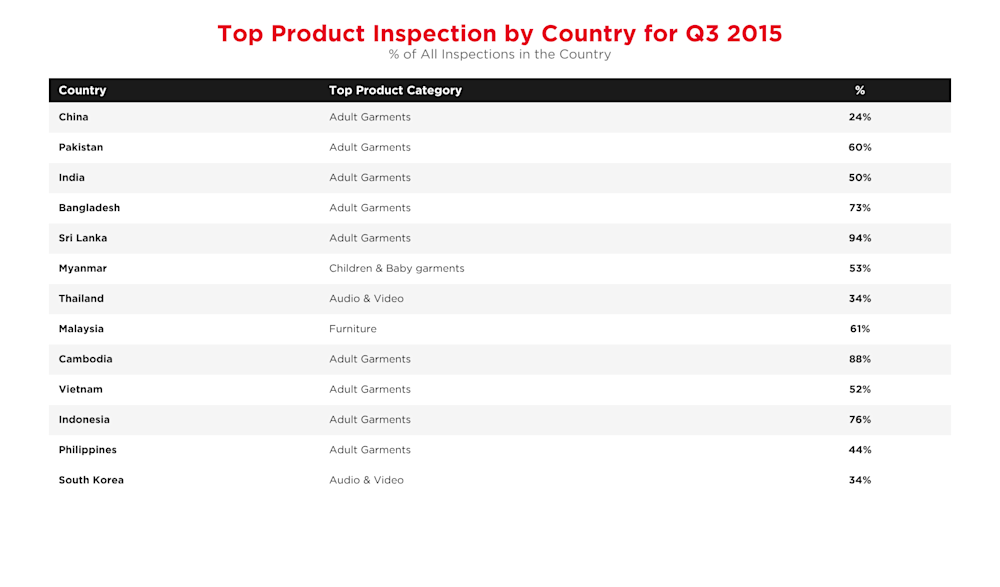 Top Product Inspection by Country for Q3 2015

% of All Inspections in the Country

| Country | Top Product Category | % |
|---|---|---|
| China | Adult Garments | 24% |
| Pakistan | Adult Garments | 60% |
| India | Adult Garments | 50% |
| Bangladesh | Adult Garments | 73% |
| Sri Lanka | Adult Garments | 94% |
| Myanmar | Children & Baby garments | 53% |
| Thailand | Audio & Video | 34% |
| Malaysia | Furniture | 61% |
| Cambodia | Adult Garments | 88% |
| Vietnam | Adult Garments | 52% |
| Indonesia | Adult Garments | 76% |
| Philippines | Adult Garments | 44% |
| South Korea | Audio & Video | 34% |